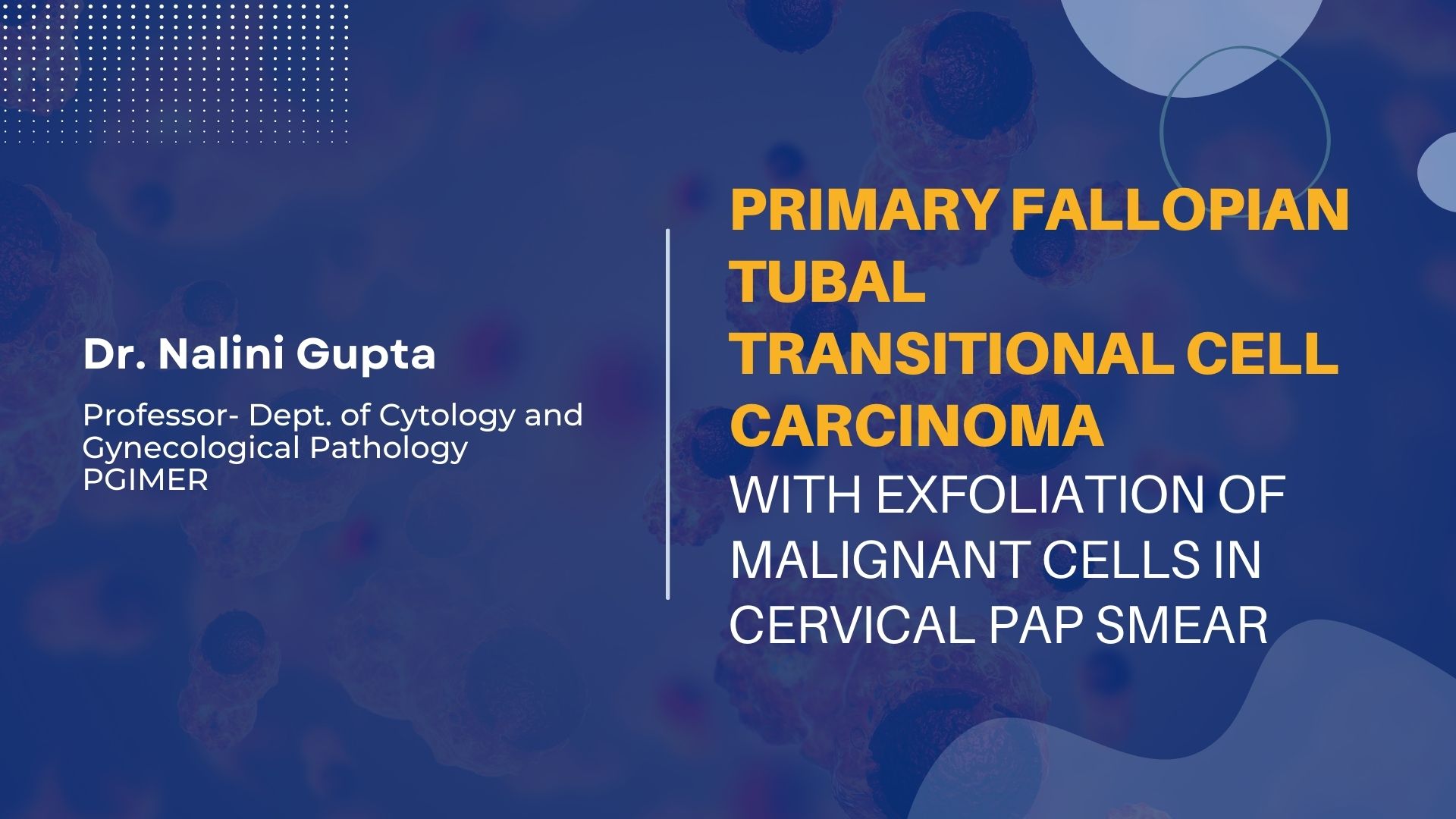 Dr. Nalini Gupta

Professor- Dept. of Cytology and Gynecological Pathology
PGIMER

PRIMARY FALLOPIAN TUBAL TRANSITIONAL CELL CARCINOMA
WITH EXFOLIATION OF MALIGNANT CELLS IN CERVICAL PAP SMEAR